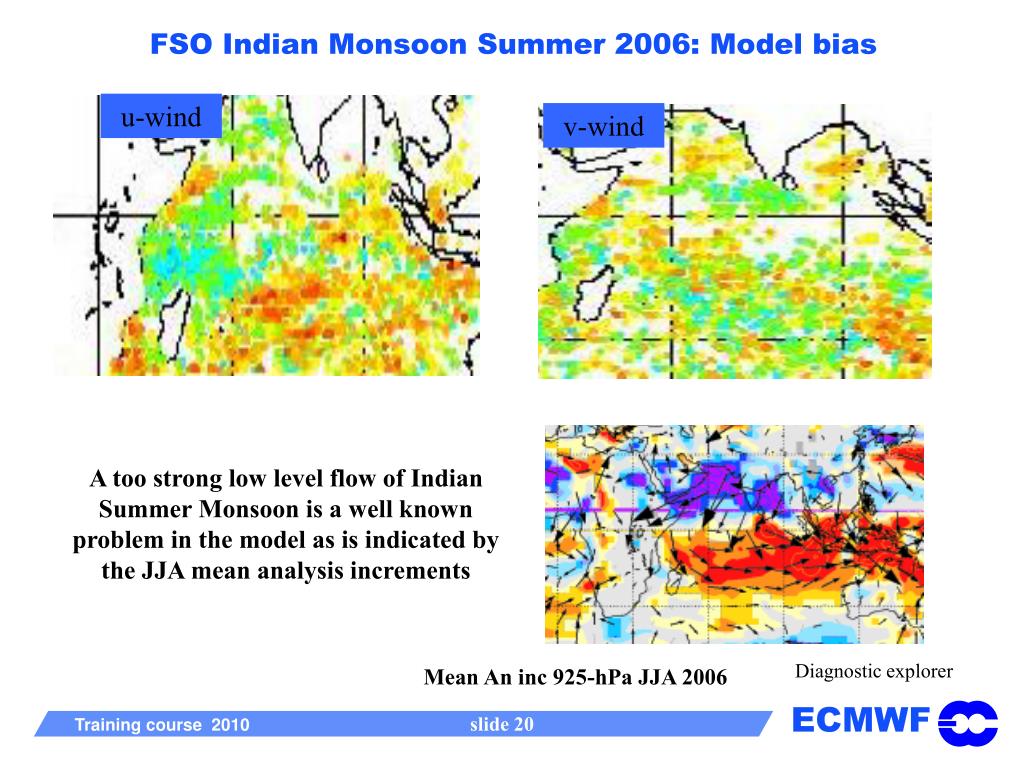 FSO Indian Monsoon Summer 2006: Model bias

u-wind

v-wind

A too strong low level flow of Indian Summer Monsoon is a well known problem in the model as is indicated by the JJA mean analysis increments

Mean An inc 925-hPa JJA 2006

Diagnostic explorer

Training course 2010

slide 20

ECMWF